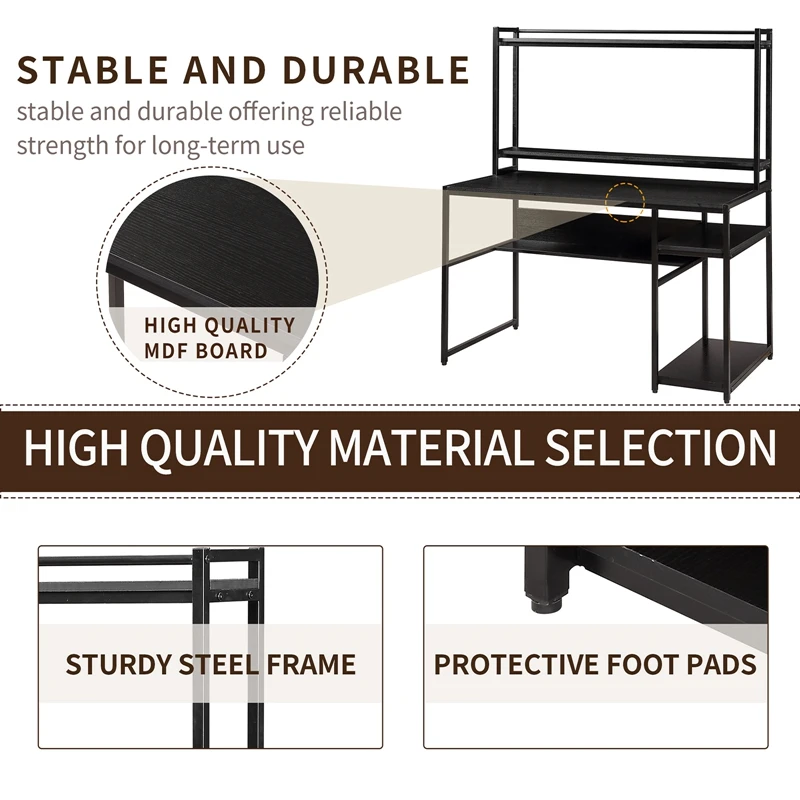 STABLE AND DURABLE
stable and durable offering reliable strength for long-term use

HIGH QUALITY MDF BOARD

HIGH QUALITY MATERIAL SELECTION

STURDY STEEL FRAME

PROTECTIVE FOOT PADS